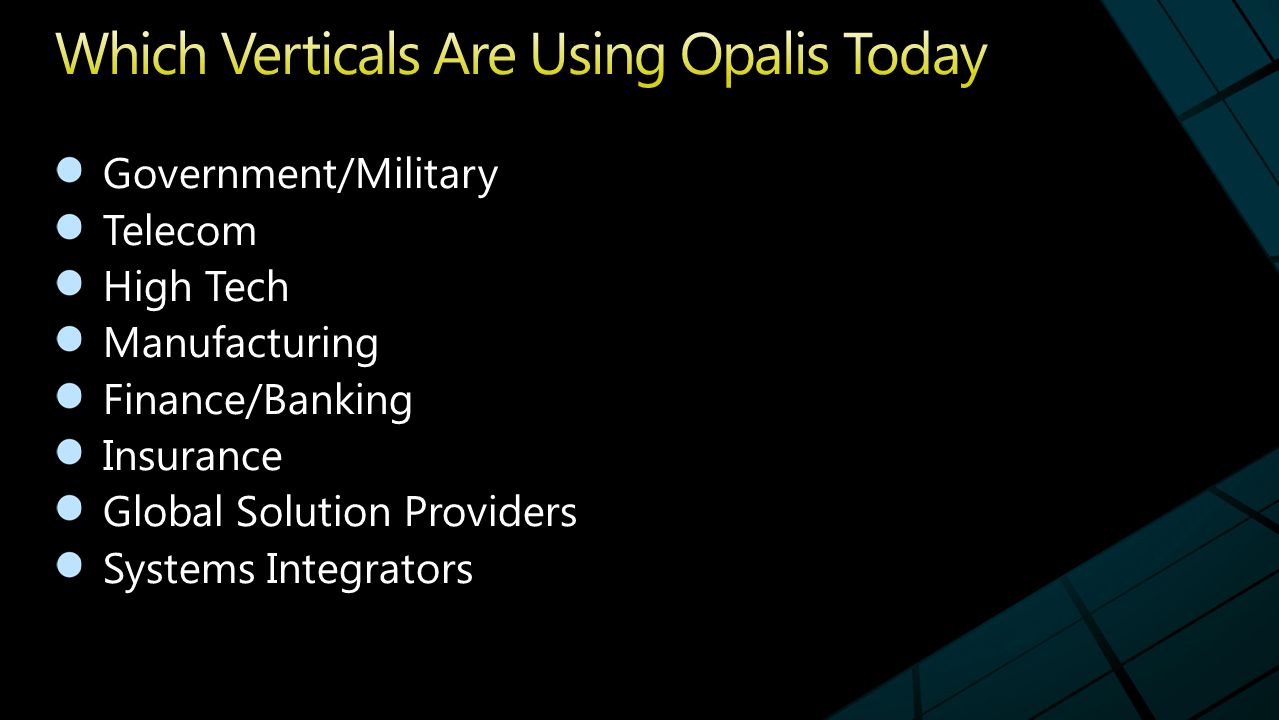 Which Verticals Are Using Opalis Today

- Government/Military
- Telecom
- High Tech
- Manufacturing
- Finance/Banking
- Insurance
- Global Solution Providers
- Systems Integrators